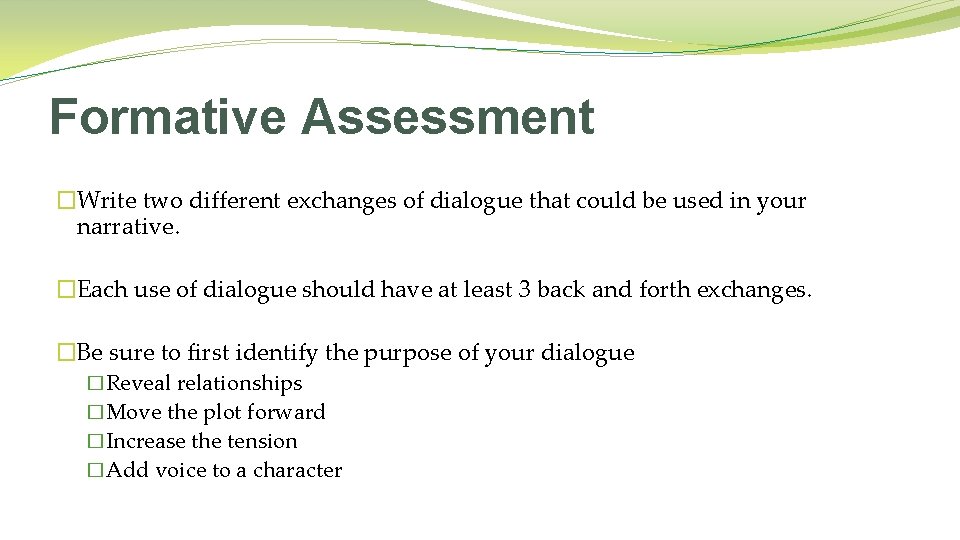 Formative Assessment

�Write two different exchanges of dialogue that could be used in your narrative.

�Each use of dialogue should have at least 3 back and forth exchanges.

�Be sure to first identify the purpose of your dialogue
�Reveal relationships
�Move the plot forward
�Increase the tension
�Add voice to a character